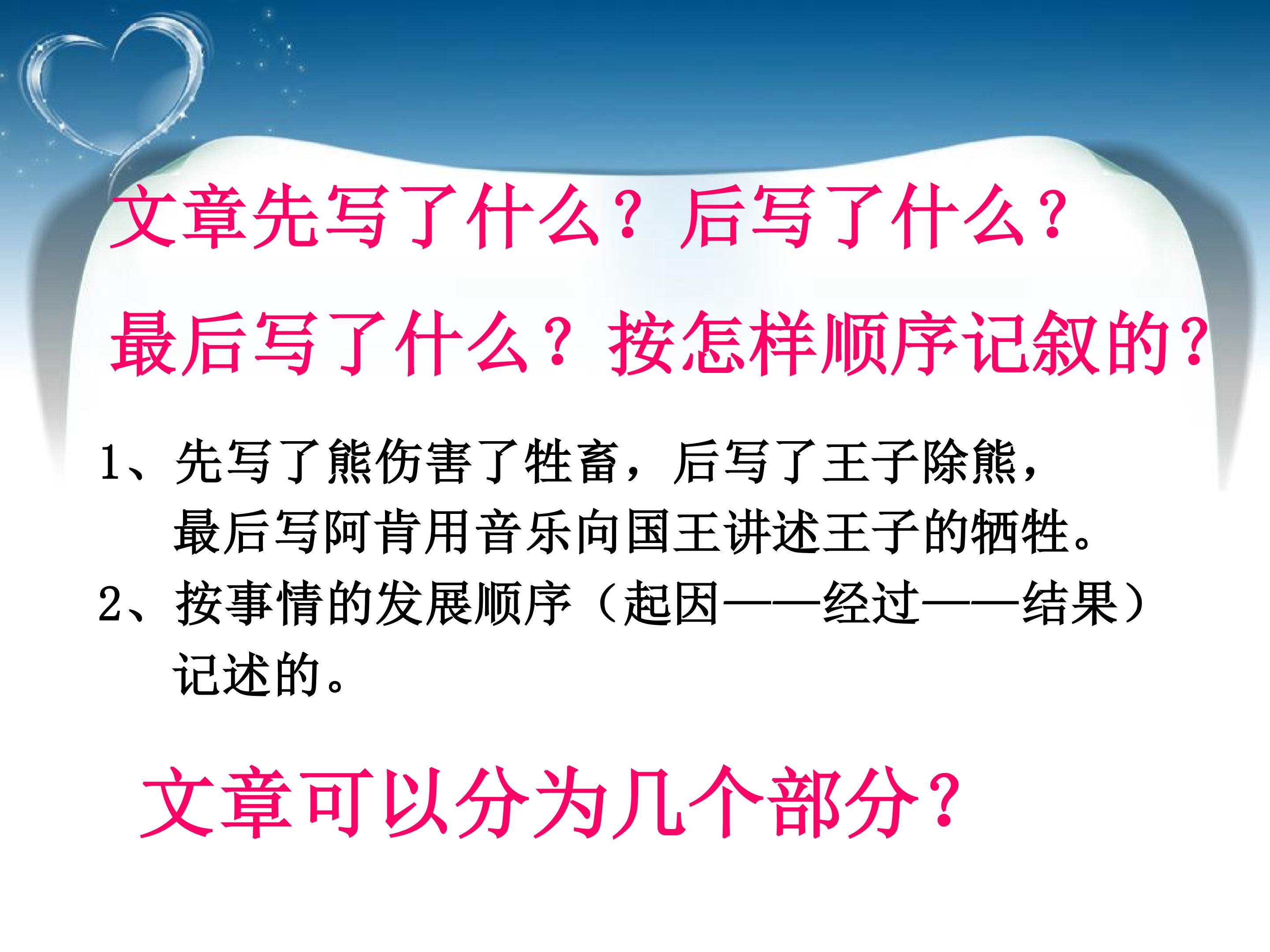 文章先写了什么？后写了什么？最后写了什么？按怎样顺序记叙的？

1、先写了熊伤害了牲畜，后写了王子除熊，最后写阿肯用音乐向国王讲述王子的牺牲。

2、按事情的发展顺序（起因——经过——结果）记述的。

文章可以分为几个部分？